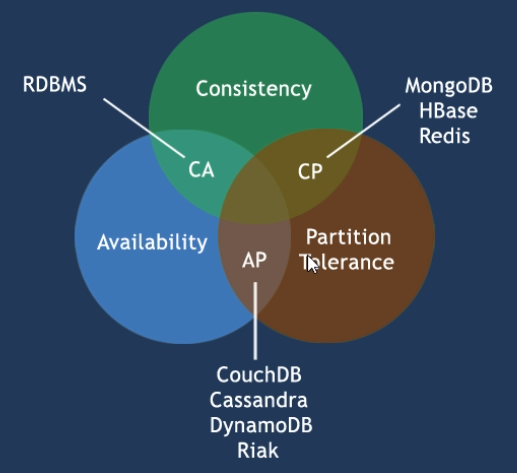 RDBMS

Consistency

MongoDB
HBase
Redis

CA

CP

Availability

AP

Partition Tolerance

CouchDB
Cassandra
DynamoDB
Riak